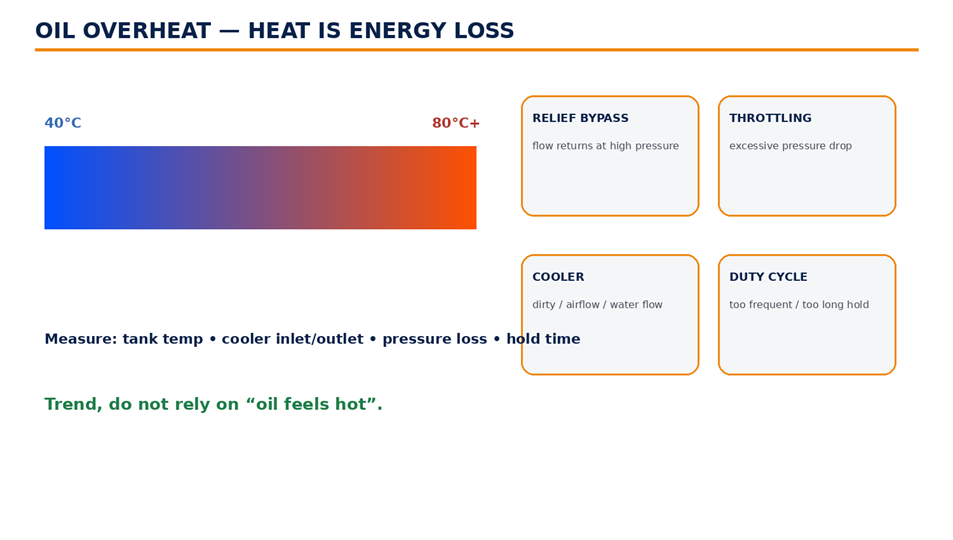 OIL OVERHEAT — HEAT IS ENERGY LOSS

40°C

80°C+

RELIEF BYPASS

flow returns at high pressure

THROTTLING

excessive pressure drop

COOLER

dirty / airflow / water flow

DUTY CYCLE

too frequent / too long hold

Measure: tank temp • cooler inlet/outlet • pressure loss • hold time

Trend, do not rely on “oil feels hot”.